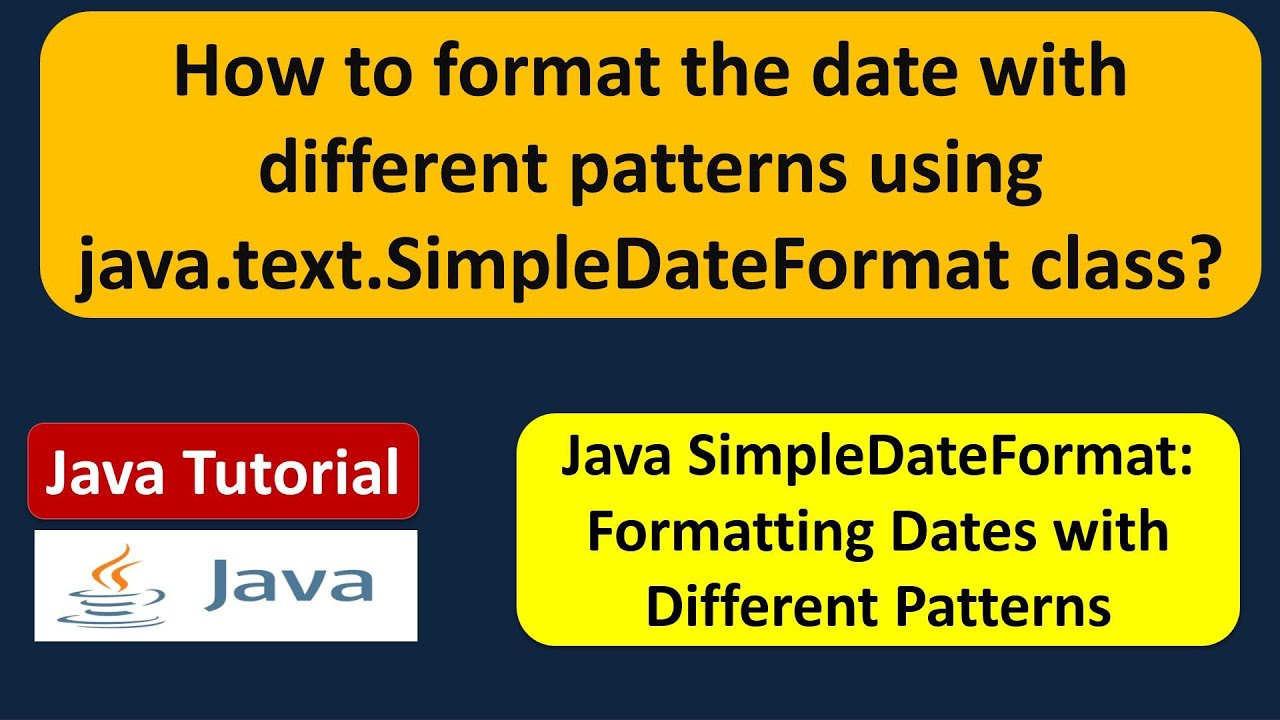 How to format the date with different patterns using java.text.SimpleDateFormat class?

Java Tutorial

Java

Java SimpleDateFormat: Formatting Dates with Different Patterns